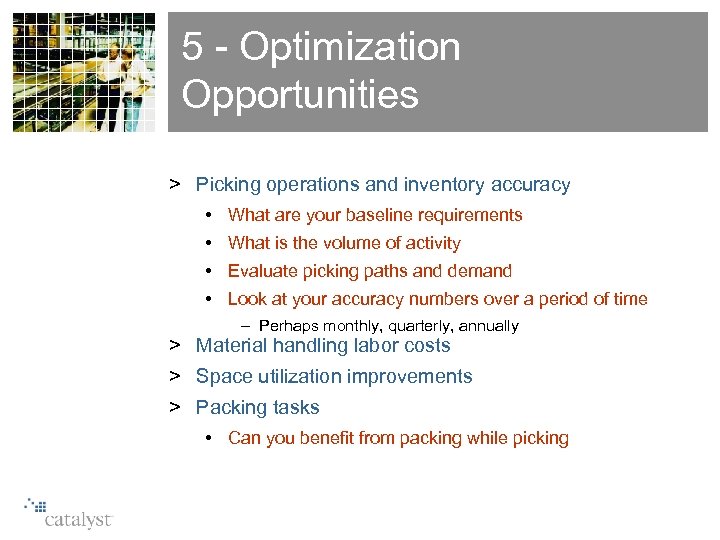 5 - Optimization Opportunities

> Picking operations and inventory accuracy

• What are your baseline requirements

• What is the volume of activity

• Evaluate picking paths and demand

• Look at your accuracy numbers over a period of time

– Perhaps monthly, quarterly, annually

> Material handling labor costs

> Space utilization improvements

> Packing tasks

• Can you benefit from packing while picking

catalyst